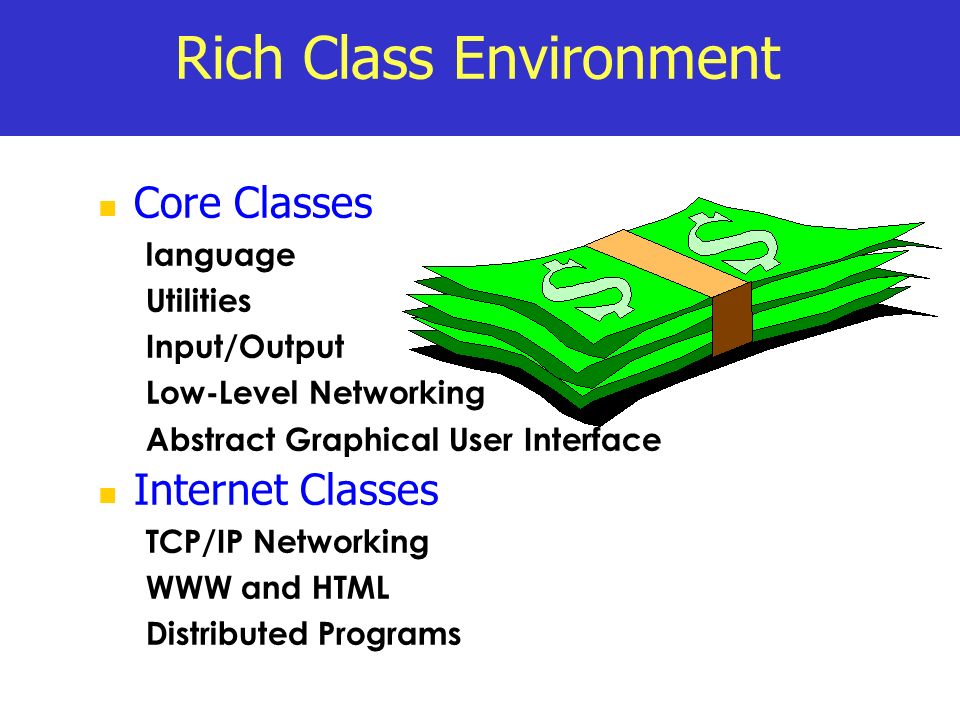 Rich Class Environment

Core Classes
language
Utilities
Input/Output
Low-Level Networking
Abstract Graphical User Interface

Internet Classes
TCP/IP Networking
WWW and HTML
Distributed Programs